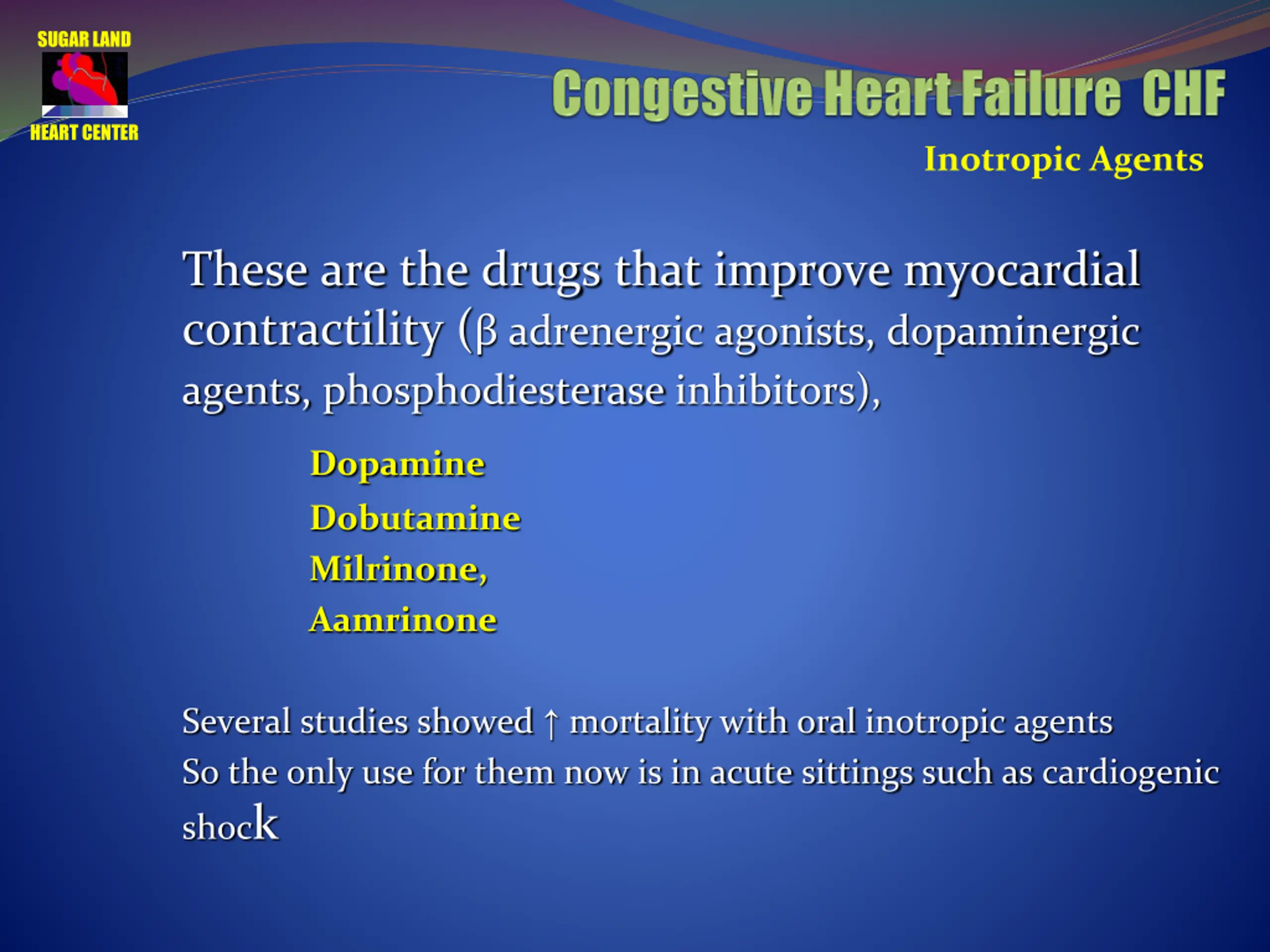 SUGAR LAND
HEART CENTER

Congestive Heart Failure CHF

Inotropic Agents

These are the drugs that improve myocardial contractility (β adrenergic agonists, dopaminergic agents, phosphodiesterase inhibitors),

Dopamine
Dobutamine
Milrinone,
Aamrinone

Several studies showed ↑ mortality with oral inotropic agents
So the only use for them now is in acute sittings such as cardiogenic shock